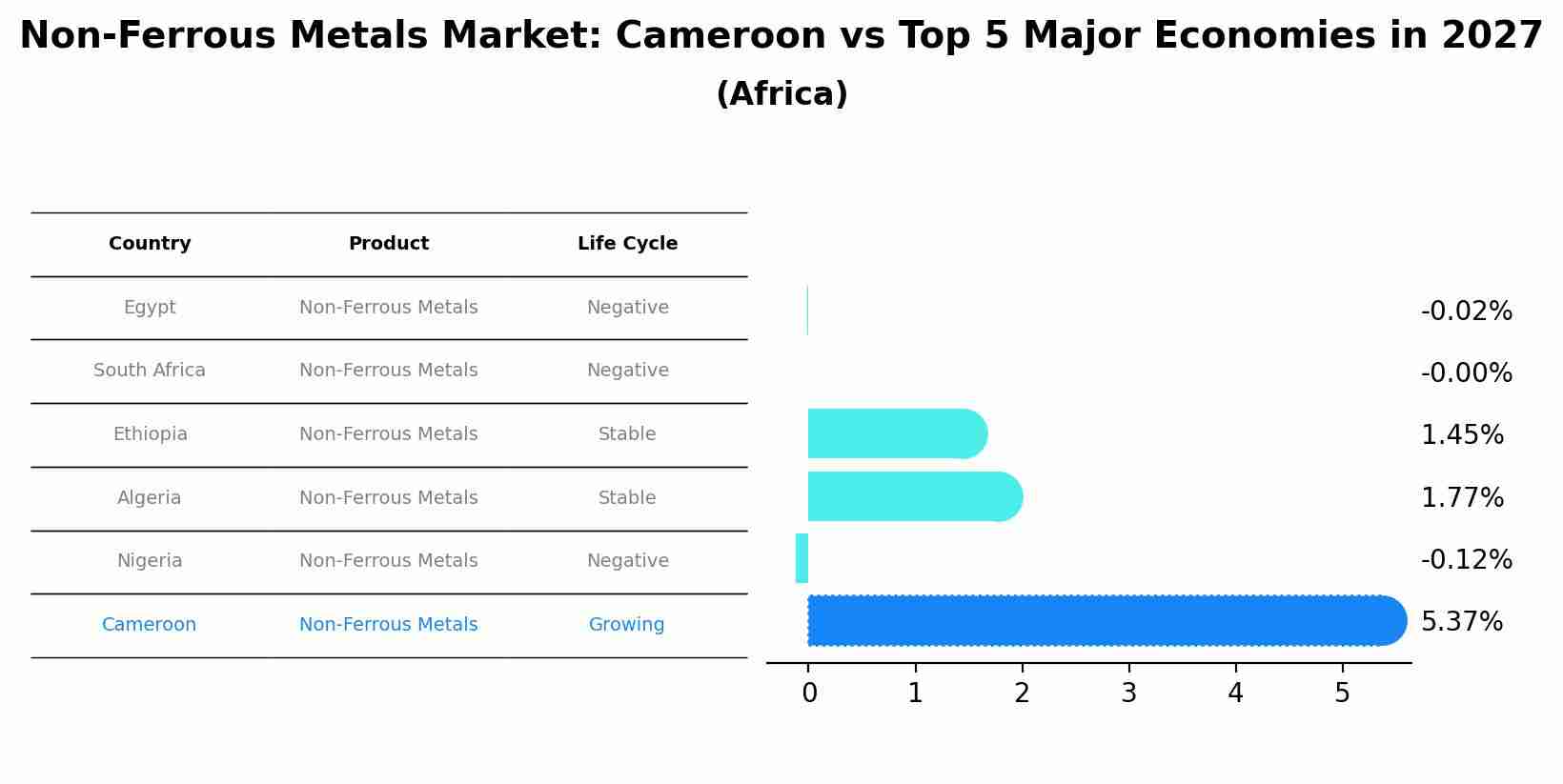 Non-Ferrous Metals Market: Cameroon vs Top 5 Major Economies in 2027
(Africa)

| Country | Product | Life Cycle |
|---|---|---|
| Egypt | Non-Ferrous Metals | Negative |
| South Africa | Non-Ferrous Metals | Negative |
| Ethiopia | Non-Ferrous Metals | Stable |
| Algeria | Non-Ferrous Metals | Stable |
| Nigeria | Non-Ferrous Metals | Negative |
| Cameroon | Non-Ferrous Metals | Growing |

-0.02%
-0.00%
1.45%
1.77%
-0.12%
5.37%

0 1 2 3 4 5